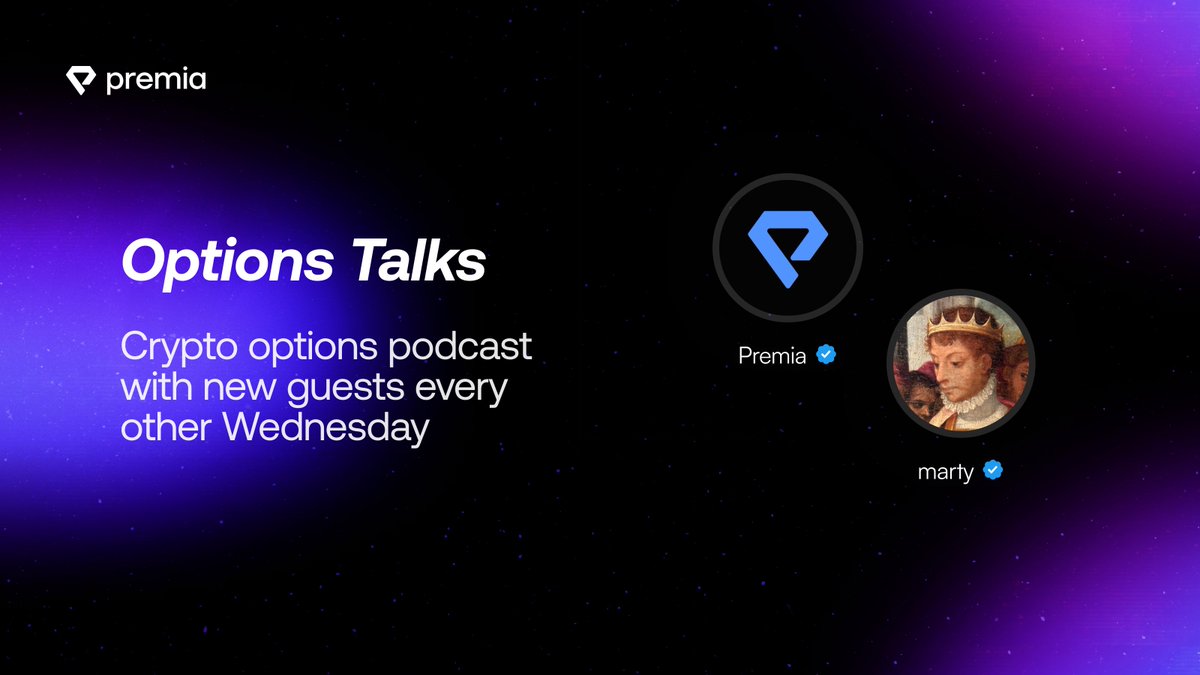 premia

Options Talks

Crypto options podcast with new guests every other Wednesday

Premia

marty